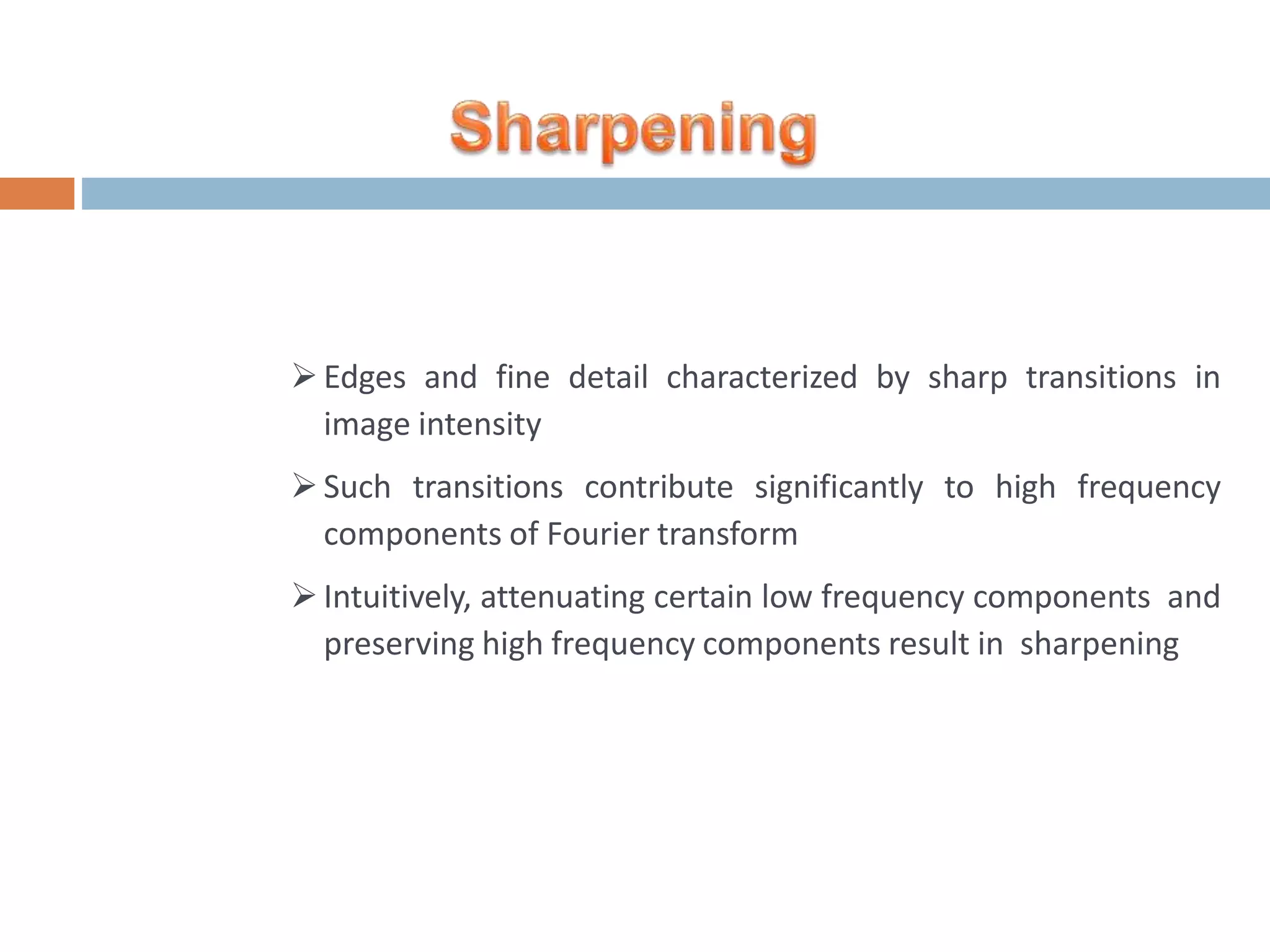 Sharpening

➢ Edges and fine detail characterized by sharp transitions in image intensity

➢ Such transitions contribute significantly to high frequency components of Fourier transform

➢ Intuitively, attenuating certain low frequency components and preserving high frequency components result in sharpening